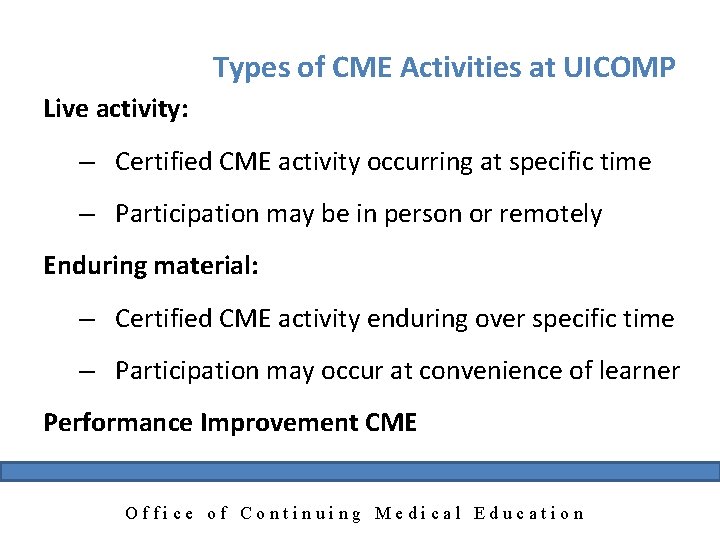 Types of CME Activities at UICOMP

Live activity:

– Certified CME activity occurring at specific time

– Participation may be in person or remotely

Enduring material:

– Certified CME activity enduring over specific time

– Participation may occur at convenience of learner

Performance Improvement CME

Office of Continuing Medical Education